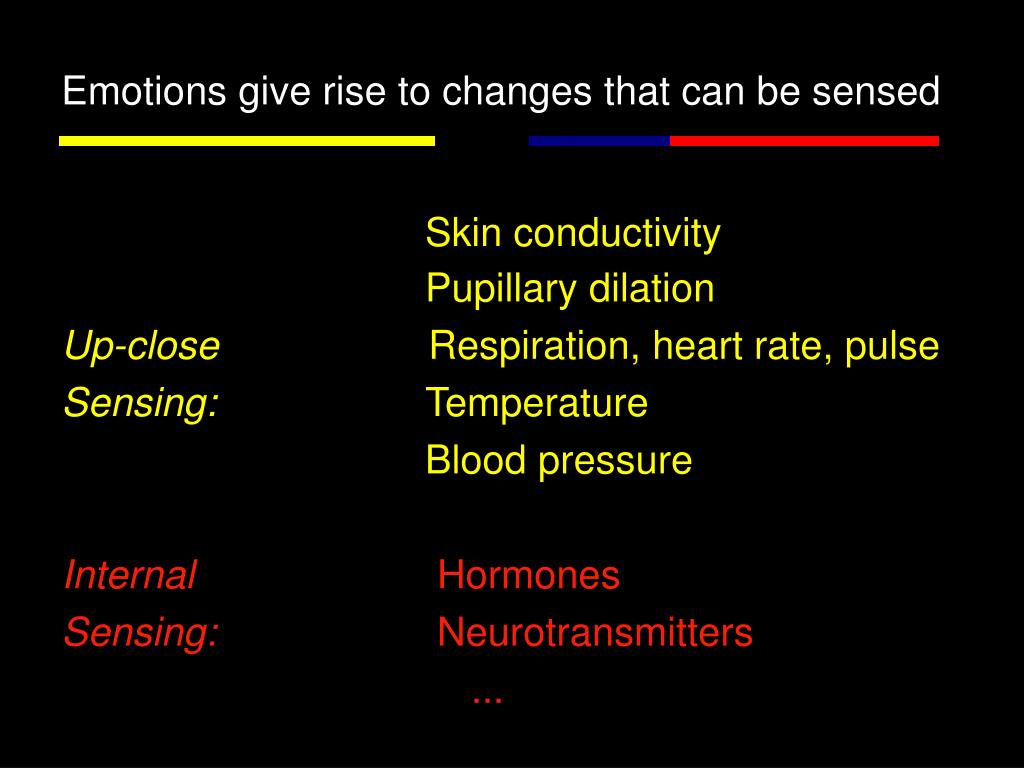 Emotions give rise to changes that can be sensed

Skin conductivity
Pupillary dilation
Up-close Respiration, heart rate, pulse
Sensing: Temperature
Blood pressure

Internal Hormones
Sensing: Neurotransmitters
...